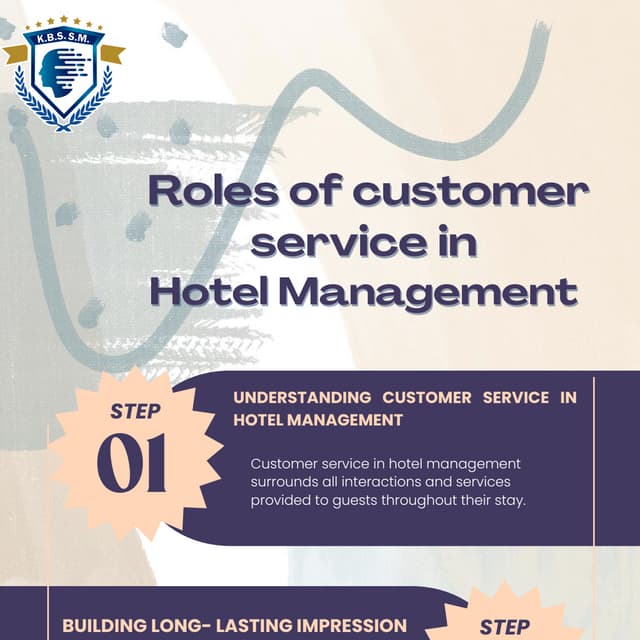 K.B.S.S.M.

Roles of customer service in Hotel Management

STEP
01

UNDERSTANDING CUSTOMER SERVICE IN HOTEL MANAGEMENT

Customer service in hotel management surrounds all interactions and services provided to guests throughout their stay.

BUILDING LONG- LASTING IMPRESSION

STEP